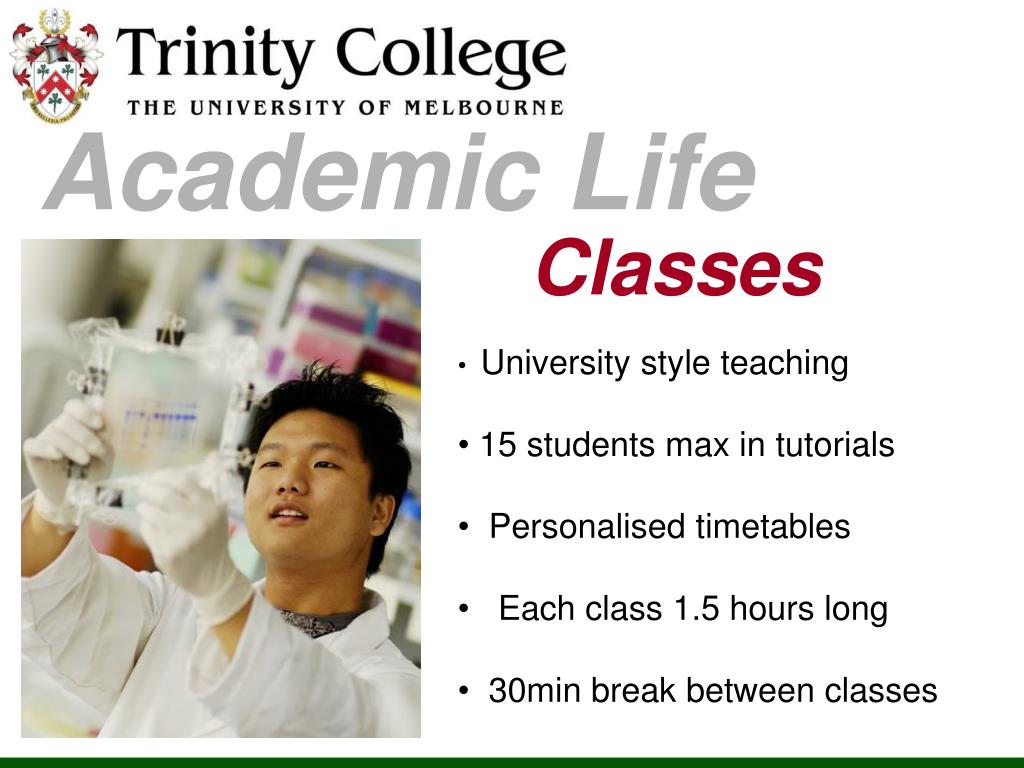 Trinity College
THE UNIVERSITY OF MELBOURNE

Academic Life

Classes

• University style teaching

• 15 students max in tutorials

• Personalised timetables

• Each class 1.5 hours long

• 30min break between classes